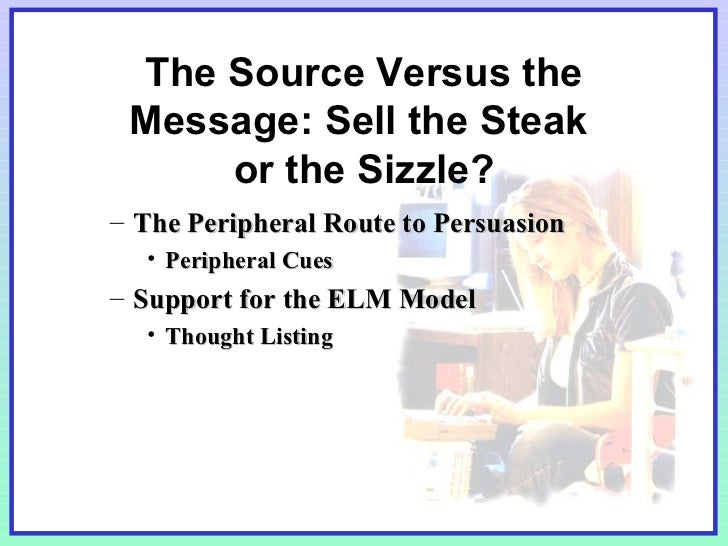 The Source Versus the Message: Sell the Steak or the Sizzle?

– The Peripheral Route to Persuasion

• Peripheral Cues

– Support for the ELM Model

• Thought Listing